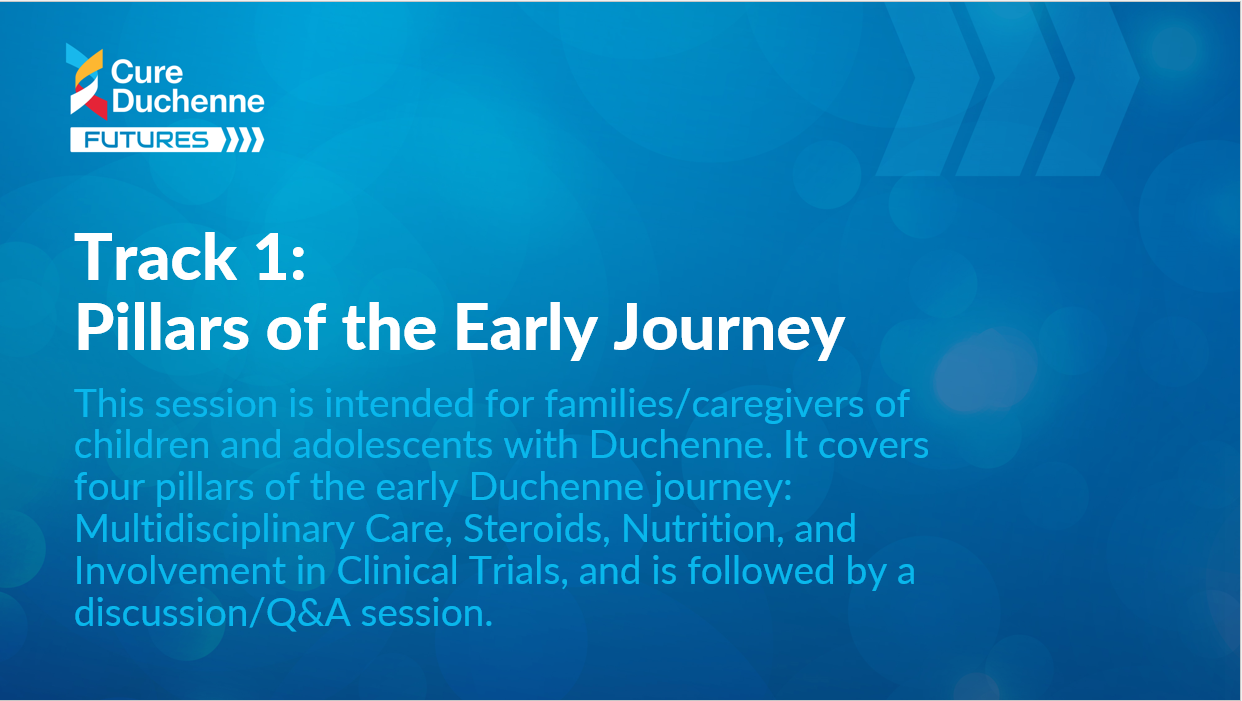 Cure Duchenne
FUTURES

Track 1:
Pillars of the Early Journey

This session is intended for families/caregivers of children and adolescents with Duchenne. It covers four pillars of the early Duchenne journey: Multidisciplinary Care, Steroids, Nutrition, and Involvement in Clinical Trials, and is followed by a discussion/Q&A session.